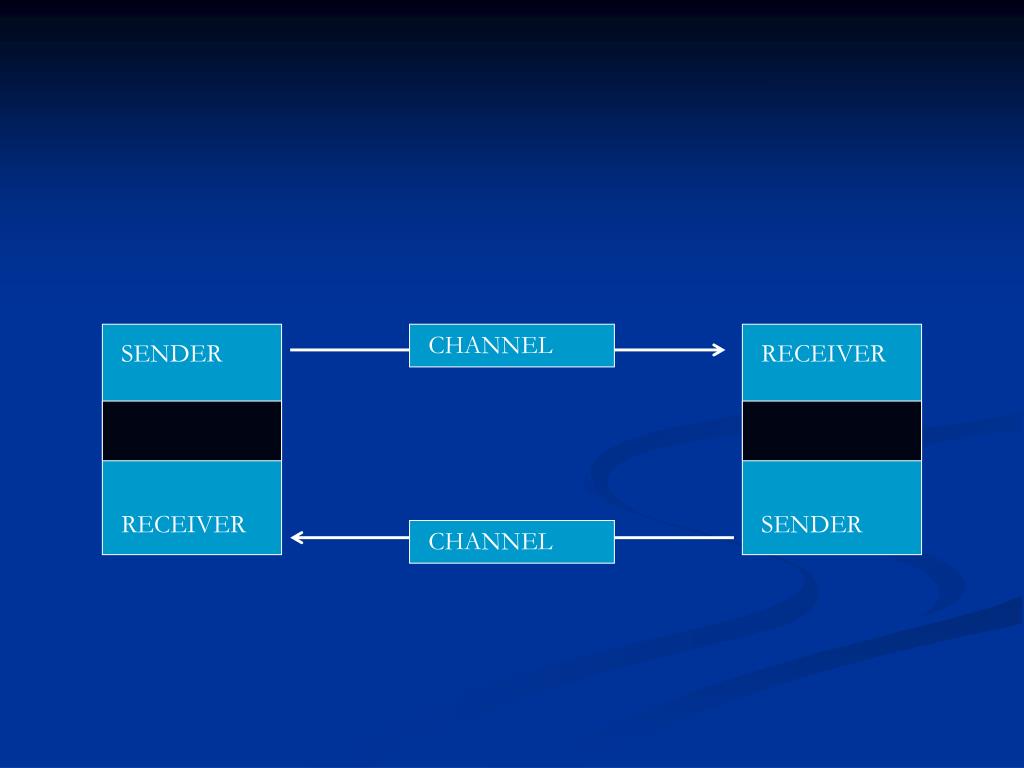 SENDER

CHANNEL

RECEIVER

RECEIVER

CHANNEL

SENDER